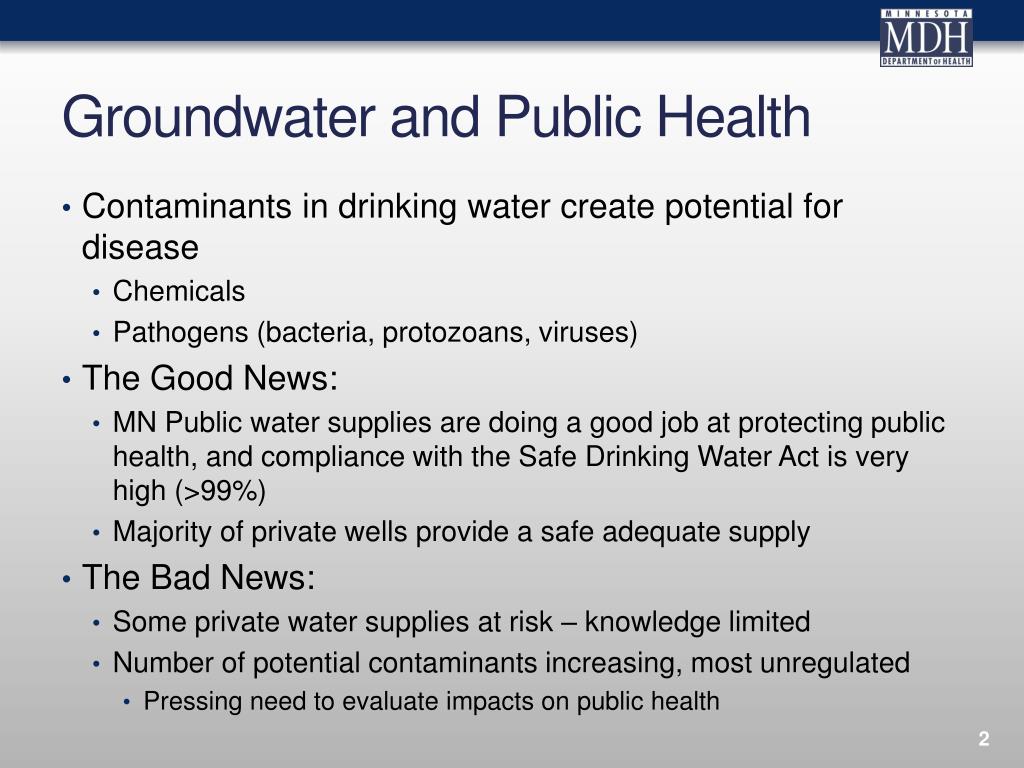 MINNESOTA
MDH
DEPARTMENT OF HEALTH

Groundwater and Public Health

• Contaminants in drinking water create potential for disease
  • Chemicals
  • Pathogens (bacteria, protozoans, viruses)
• The Good News:
  • MN Public water supplies are doing a good job at protecting public health, and compliance with the Safe Drinking Water Act is very high (>99%)
  • Majority of private wells provide a safe adequate supply
• The Bad News:
  • Some private water supplies at risk – knowledge limited
  • Number of potential contaminants increasing, most unregulated
    • Pressing need to evaluate impacts on public health

2